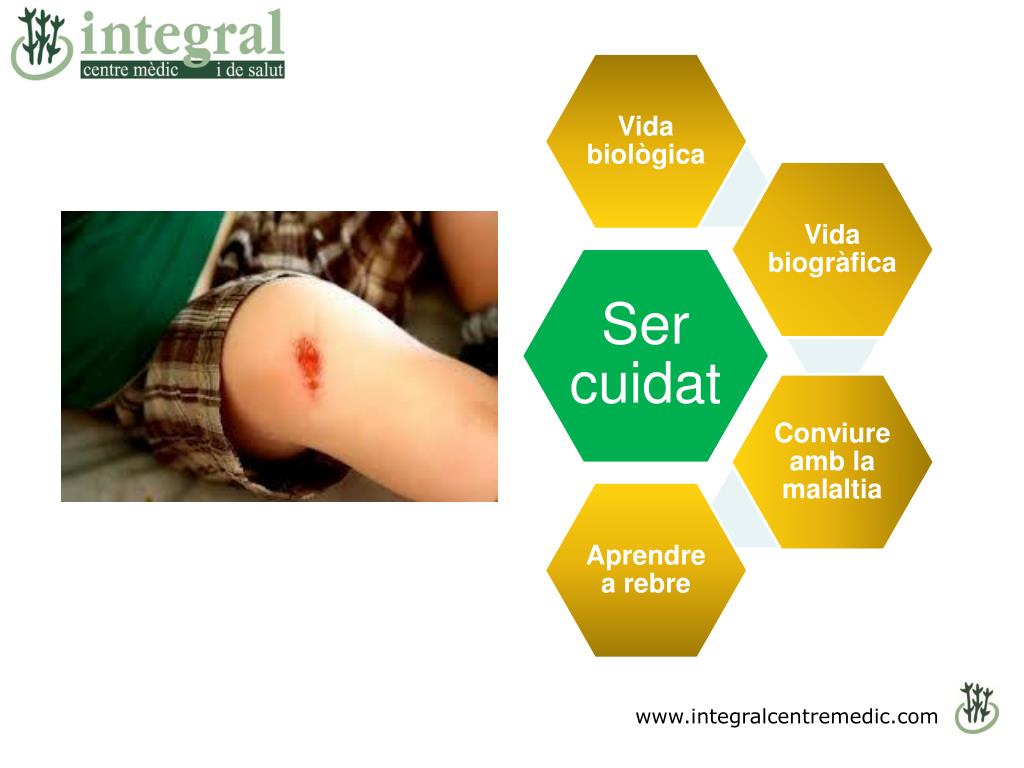 integral
centre mèdic i de salut

Vida biològica

Vida biogràfica

Ser cuidat

Conviure amb la malaltia

Aprendre a rebre

www.integralcentremedic.com